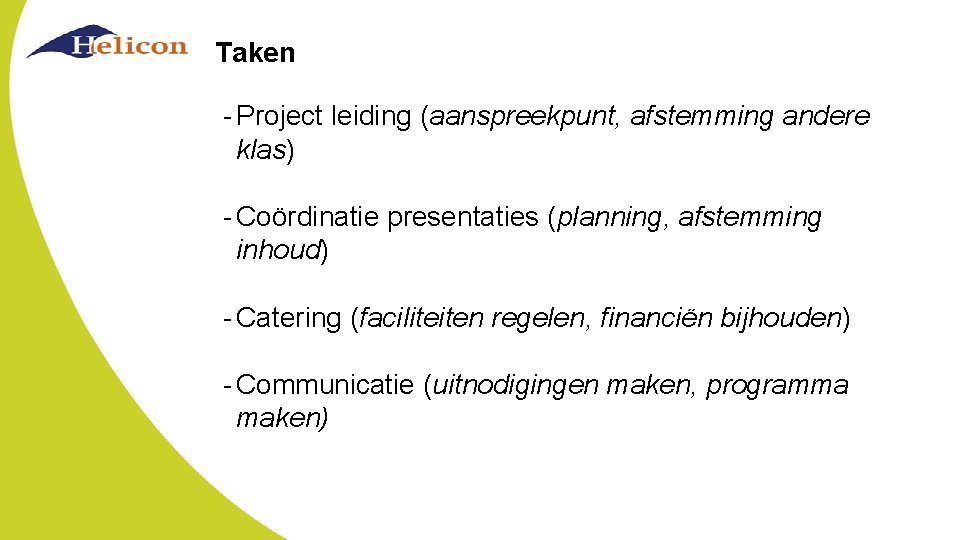 Helicon

Taken

- Project leiding (aanspreekpunt, afstemming andere klas)

- Coördinatie presentaties (planning, afstemming inhoud)

- Catering (faciliteiten regelen, financiën bijhouden)

- Communicatie (uitnodigingen maken, programma maken)